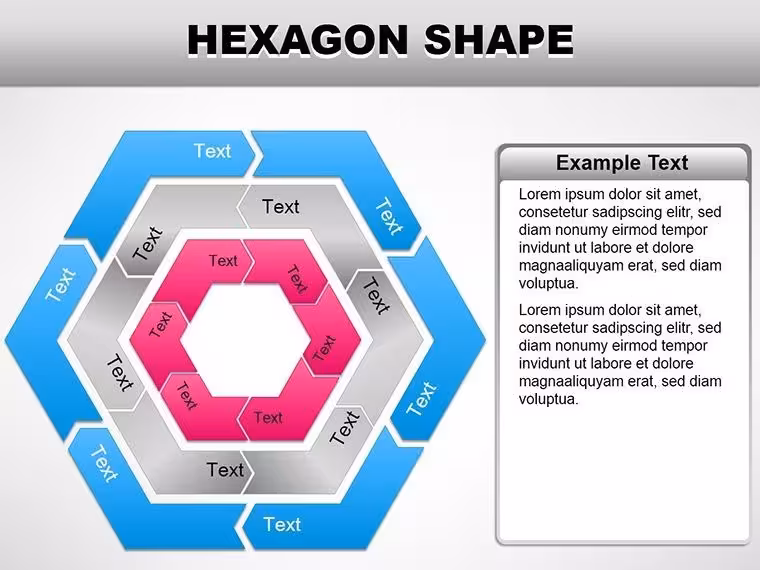 HEXAGON SHAPE

Text
Text
Text
Text
Text
Text

Text
Text
Text
Text
Text
Text

Text
Text
Text
Text
Text
Text

Example Text

Lorem ipsum dolor sit amet, consetetur sadipscing elitr, sed diam nonumy eirmod tempor invidunt ut labore et dolore magnaaliquyam erat, sed diam voluptua.

Lorem ipsum dolor sit amet, consetetur sadipscing elitr, sed diam nonumy eirmod tempor invidunt ut labore et dolore magnaaliquyam erat, sed diam voluptua.